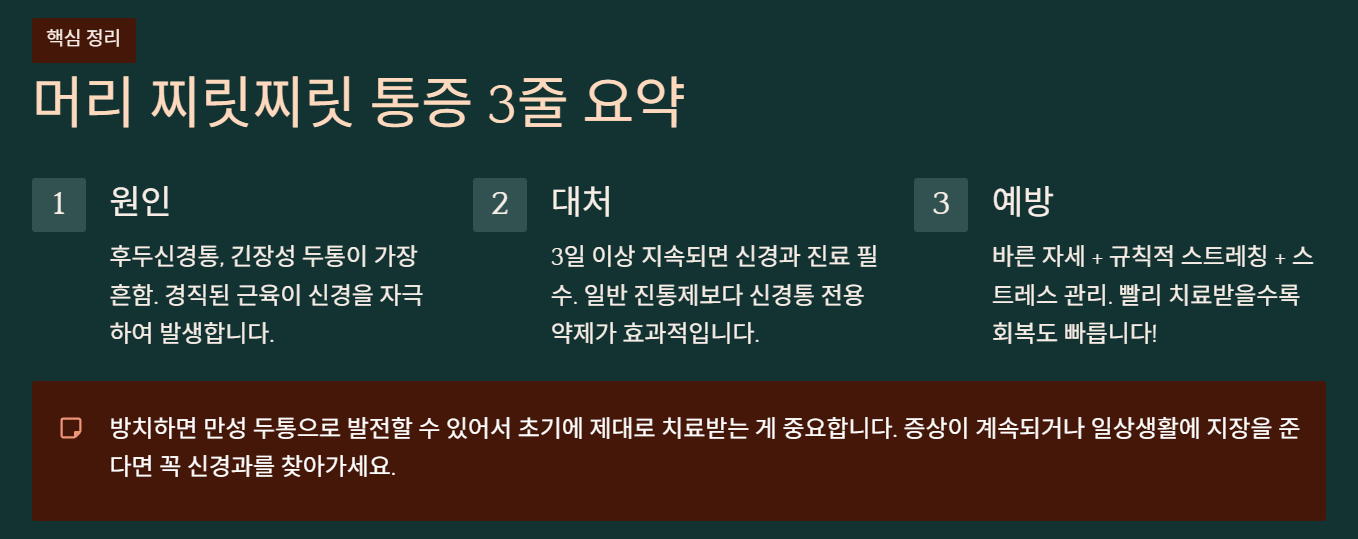 핵심 정리

머리 찌릿찌릿 통증 3줄 요약

1 원인

후두신경통, 긴장성 두통이 가장 흔함. 경직된 근육이 신경을 자극하여 발생합니다.

2 대처

3일 이상 지속되면 신경과 진료 필수. 일반 진통제보다 신경통 전용 약제가 효과적입니다.

3 예방

바른 자세 + 규칙적 스트레칭 + 스트레스 관리. 빨리 치료받을수록 회복도 빠릅니다!

방치하면 만성 두통으로 발전할 수 있어서 초기에 제대로 치료받는 게 중요합니다. 증상이 계속되거나 일상생활에 지장을 준다면 꼭 신경과를 찾아가세요.